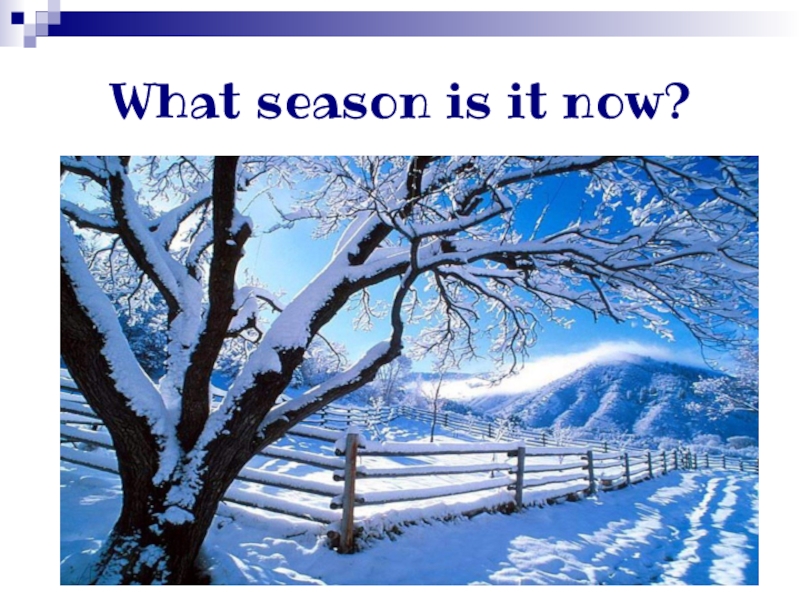 What season is it now?